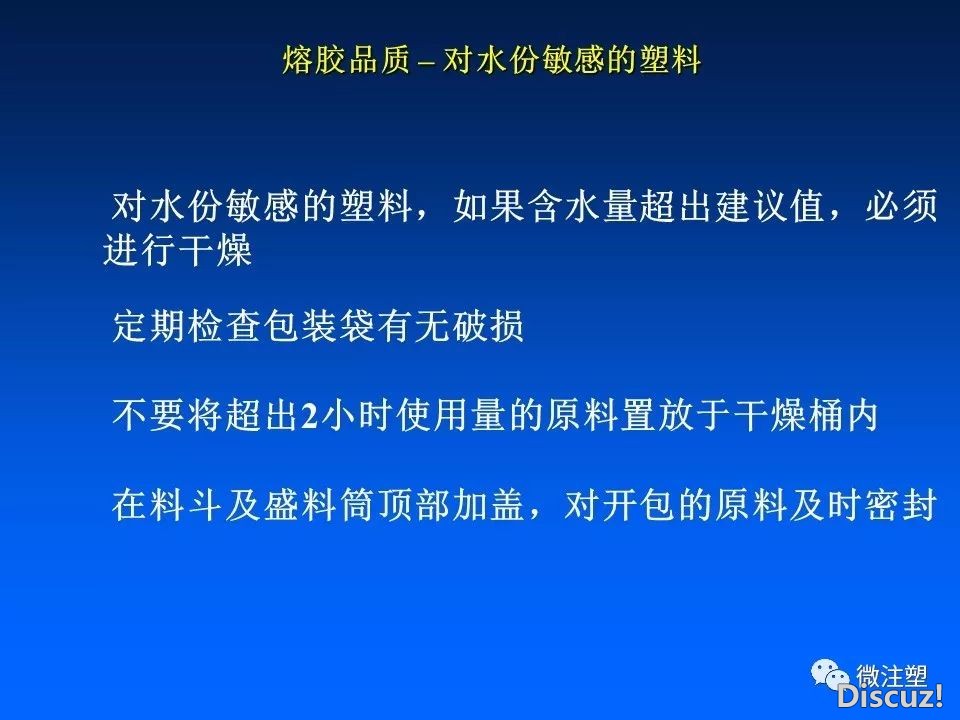 熔胶品质 – 对水份敏感的塑料

对水份敏感的塑料，如果含水量超出建议值，必须进行干燥

定期检查包装袋有无破损

不要将超出2小时使用量的原料置放于干燥桶内

在料斗及盛料筒顶部加盖，对开包的原料及时密封

微注塑
Discuz!